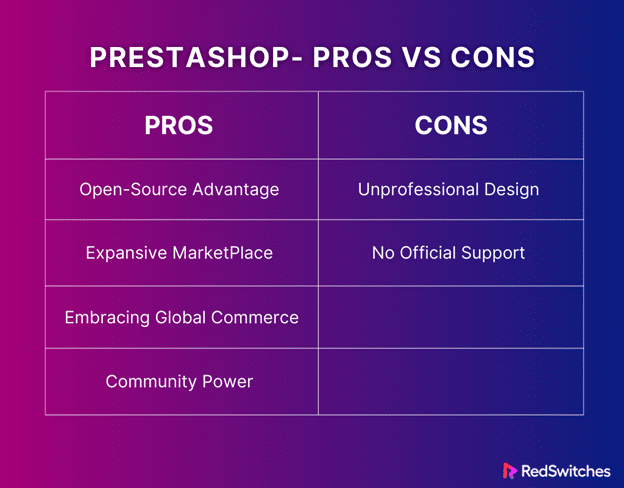 PRESTASHOP- PROS VS CONS

| PROS | CONS |
|---|---|
| Open-Source Advantage | Unprofessional Design |
| Expansive MarketPlace | No Official Support |
| Embracing Global Commerce | |
| Community Power | |

RedSwitches